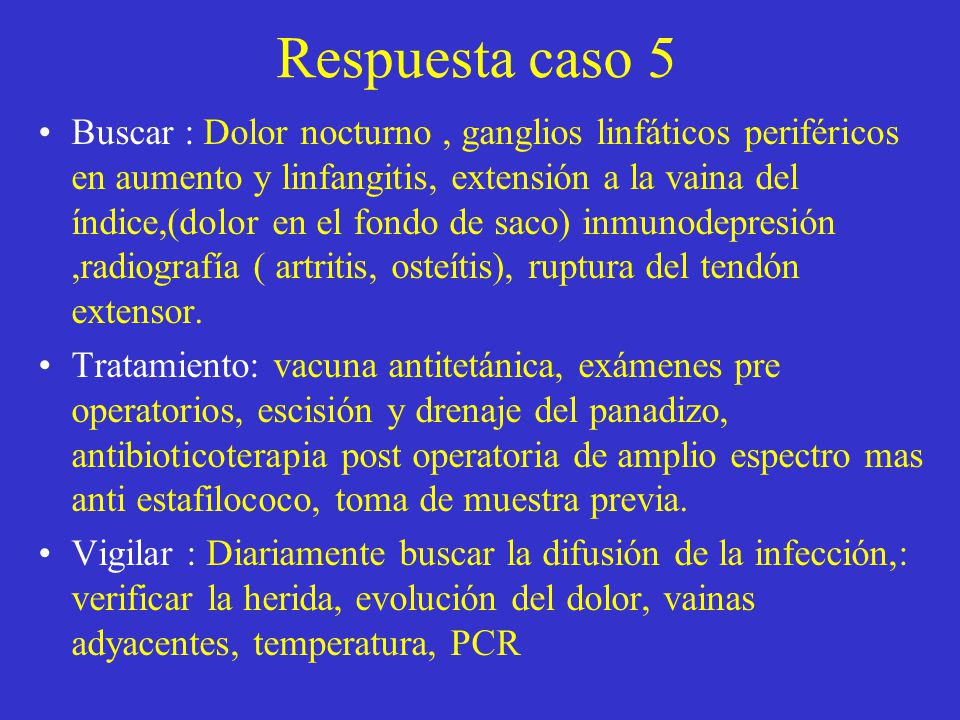 Respuesta caso 5

• Buscar : Dolor nocturno , ganglios linfáticos periféricos en aumento y linfangitis, extensión a la vaina del índice,(dolor en el fondo de saco) inmunodepresión ,radiografía ( artritis, osteítis), ruptura del tendón extensor.

• Tratamiento: vacuna antitetánica, exámenes pre operatorios, escisión y drenaje del panadizo, antibioticoterapia post operatoria de amplio espectro mas anti estafilococo, toma de muestra previa.

• Vigilar : Diariamente buscar la difusión de la infección,: verificar la herida, evolución del dolor, vainas adyacentes, temperatura, PCR